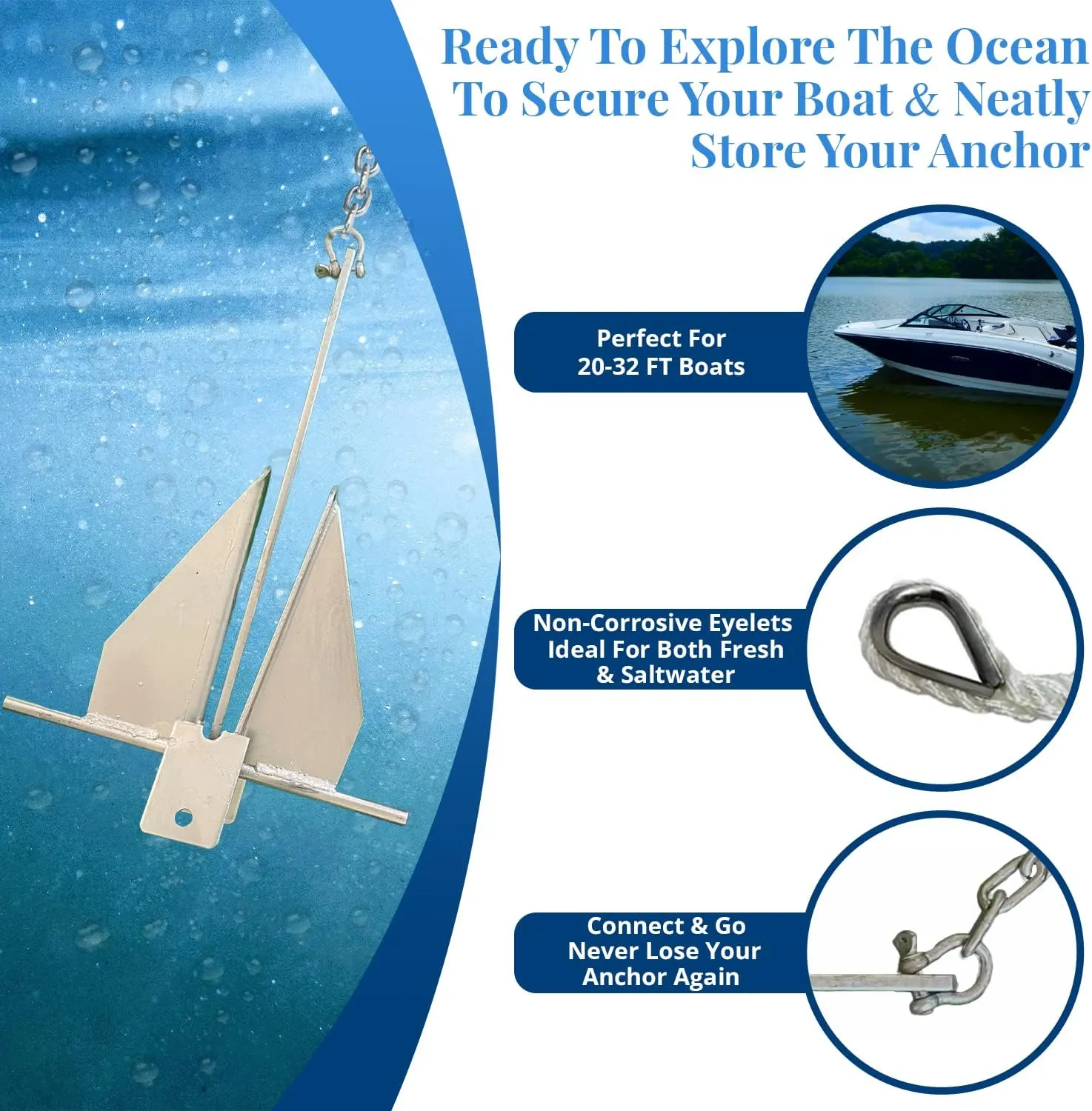 Ready To Explore The Ocean To Secure Your Boat & Neatly Store Your Anchor

Perfect For 20-32 FT Boats

Non-Corrosive Eyelets Ideal For Both Fresh & Saltwater

Connect & Go Never Lose Your Anchor Again